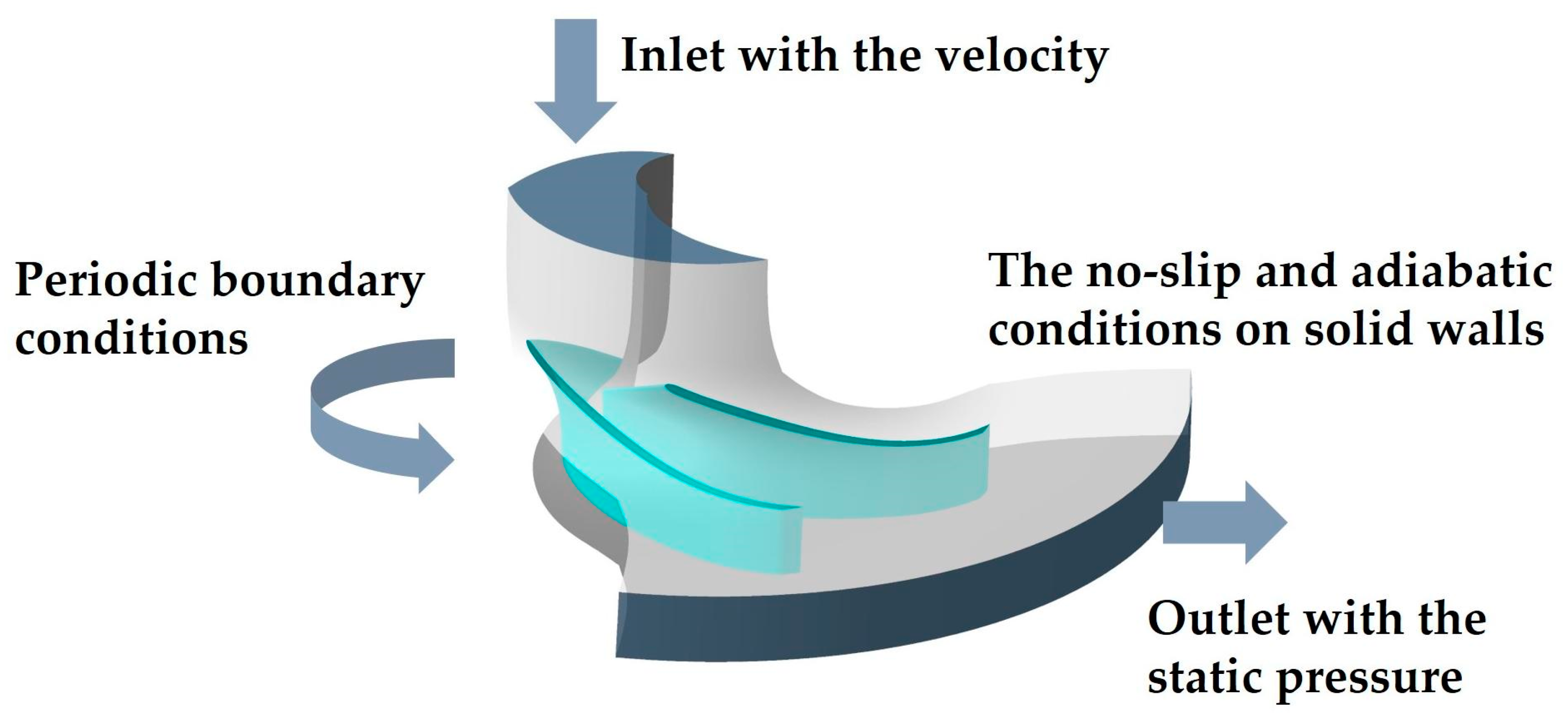 Inlet with the velocity

Periodic boundary conditions

The no-slip and adiabatic conditions on solid walls

Outlet with the static pressure